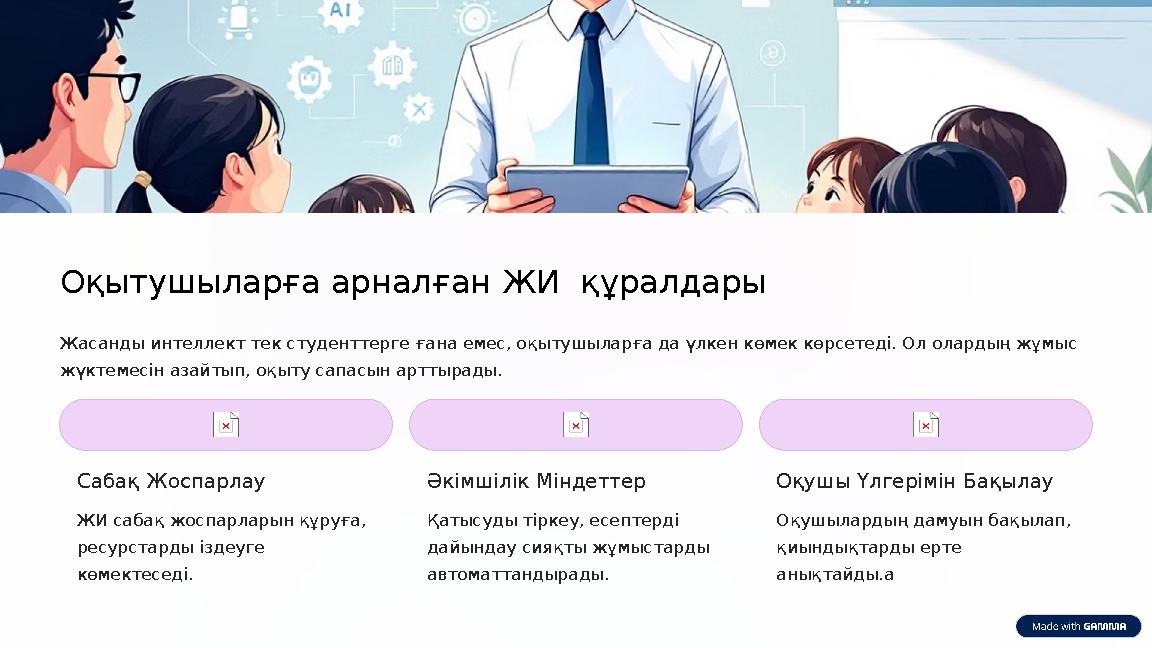 AI

Оқытушыларға арналған ЖИ  құралдары

Жасанды интеллект тек студенттерге ғана емес, оқытушыларға да үлкен көмек көрсетеді. Ол олардың жұмыс жүктемесін азайтып, оқыту сапасын арттырады.

Сабақ Жоспарлау

ЖИ сабақ жоспарларын құруға, ресурстарды іздеуге көмектеседі.

Әкімшілік Міндеттер

Қатысуды тіркеу, есептерді дайындау сияқты жұмыстарды автоматтандырады.

Оқушы Үлгерімін Бақылау

Оқушылардың дамуын бақылап, қиындықтарды ерте анықтайды.а

Made with GAMMA